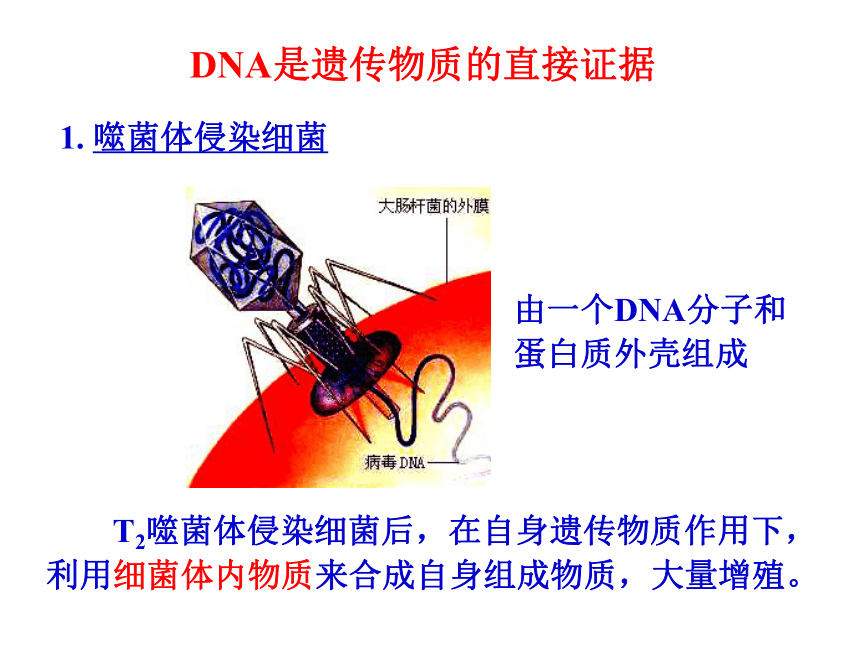 DNA是遗传物质的直接证据

1. 噬菌体侵染细菌

大肠杆菌的外膜

病毒DNA

由一个DNA分子和蛋白质外壳组成

$T_2$噬菌体侵染细菌后，在自身遗传物质作用下，利用细菌体内物质来合成自身组成物质，大量增殖。